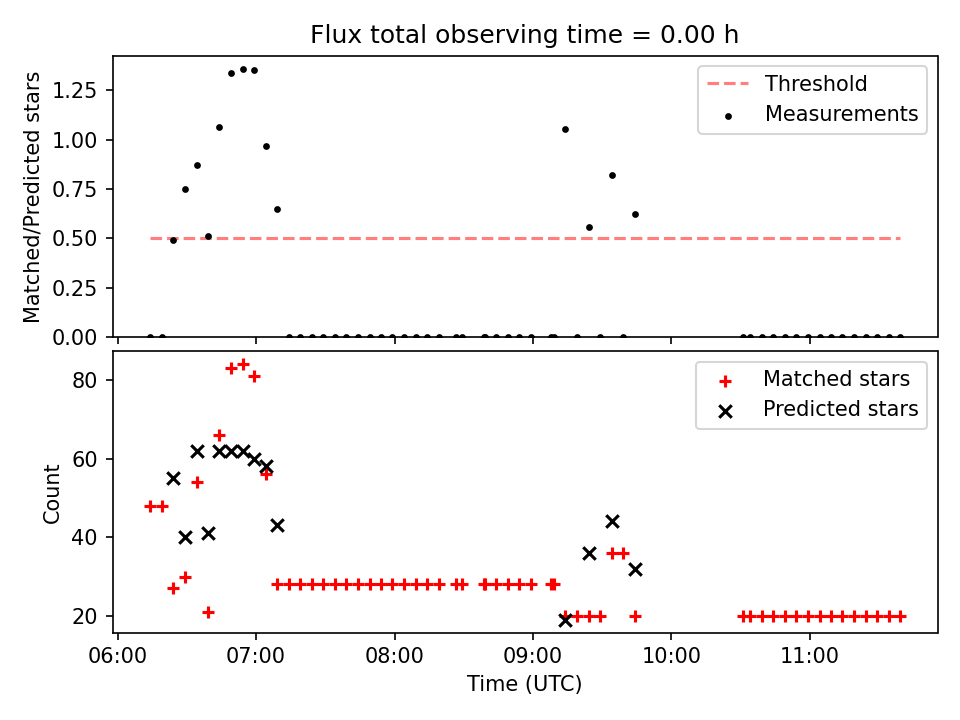 Flux total observing time = 0.00 h

Matched/Predicted stars

1.25
1.00
0.75
0.50
0.25
0.00

Threshold
Measurements

Count

80
60
40
20

Matched stars
Predicted stars

06:00
07:00
08:00
09:00
10:00
11:00

Time (UTC)